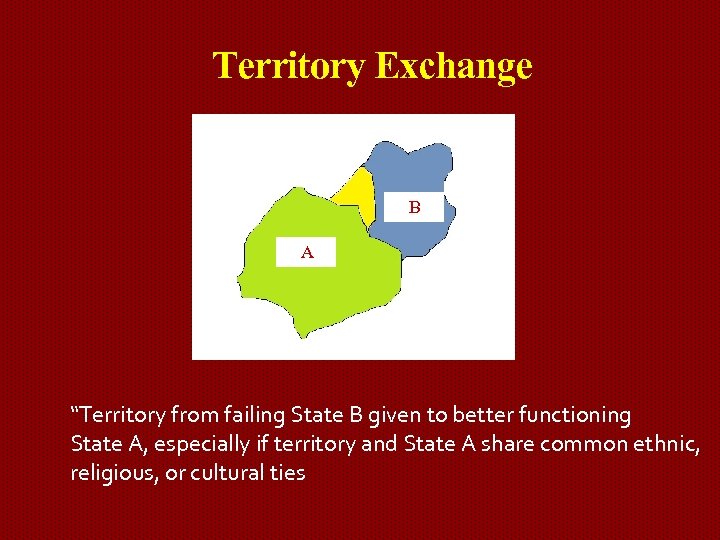 Territory Exchange

B

A

“Territory from failing State B given to better functioning State A, especially if territory and State A share common ethnic, religious, or cultural ties